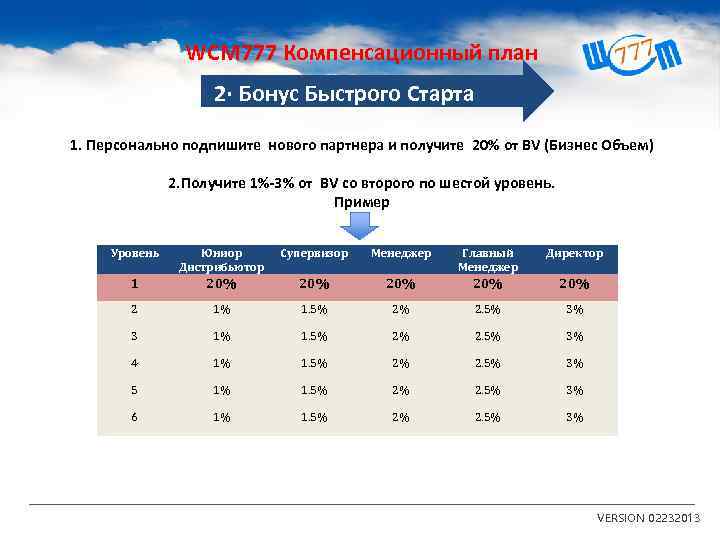 WCM777 Компенсационный план

WCM 777

2· Бонус Быстрого Старта

1. Персонально подпишите нового партнера и получите 20% от BV (Бизнес Объем)

2.Получите 1%-3% от BV со второго по шестой уровень.
Пример

| Уровень | Юниор Дистрибьютор | Супервизор | Менеджер | Главный Менеджер | Директор |
|---|---|---|---|---|---|
| 1 | 20% | 20% | 20% | 20% | 20% |
| 2 | 1% | 1.5% | 2% | 2.5% | 3% |
| 3 | 1% | 1.5% | 2% | 2.5% | 3% |
| 4 | 1% | 1.5% | 2% | 2.5% | 3% |
| 5 | 1% | 1.5% | 2% | 2.5% | 3% |
| 6 | 1% | 1.5% | 2% | 2.5% | 3% |

VERSION 02232013